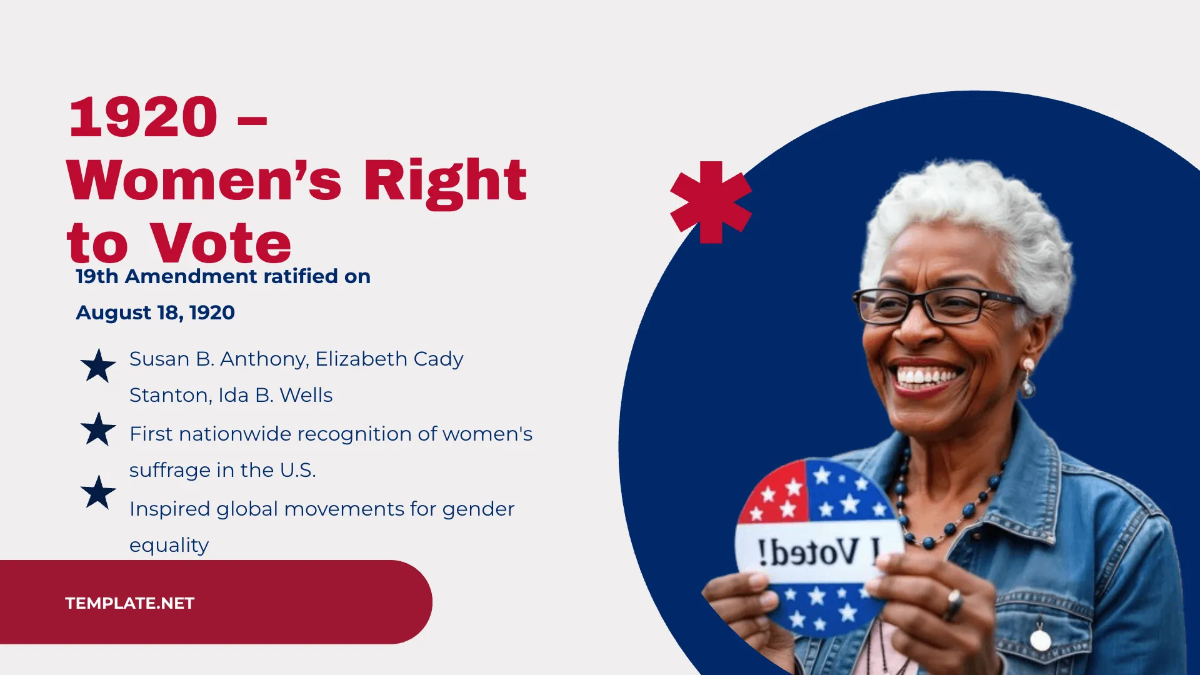 1920 – Women’s Right to Vote

19th Amendment ratified on August 18, 1920

Susan B. Anthony, Elizabeth Cady Stanton, Ida B. Wells

First nationwide recognition of women's suffrage in the U.S.

Inspired global movements for gender equality

TEMPLATE.NET

I Voted!